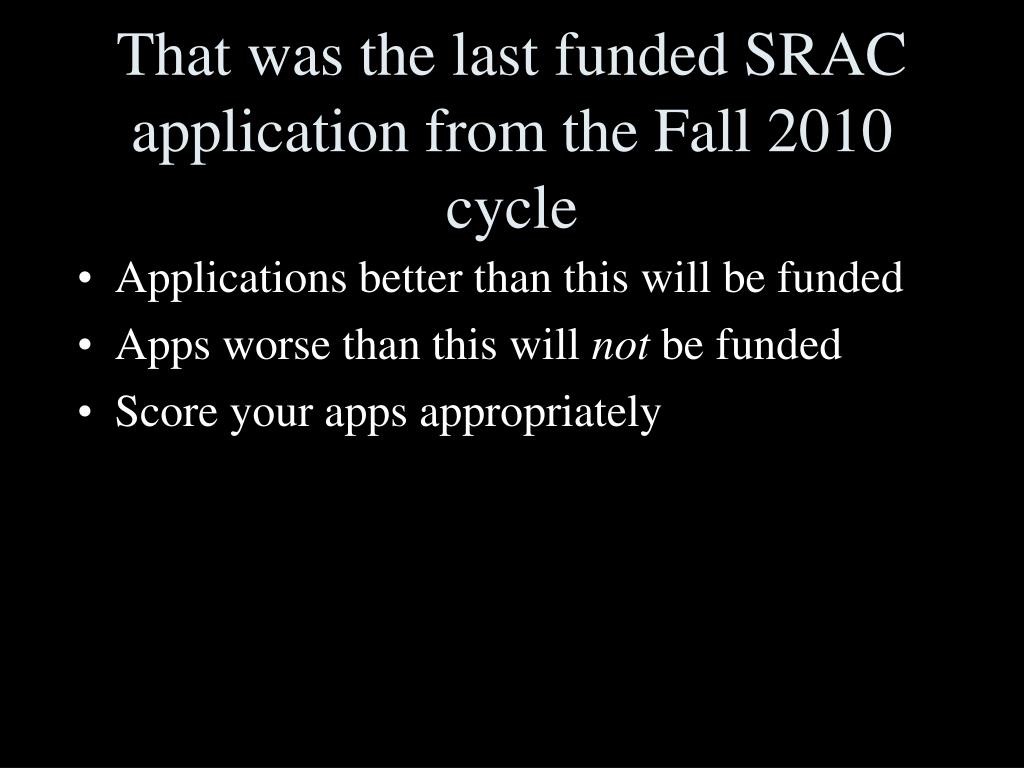 That was the last funded SRAC application from the Fall 2010 cycle

• Applications better than this will be funded
• Apps worse than this will not be funded
• Score your apps appropriately